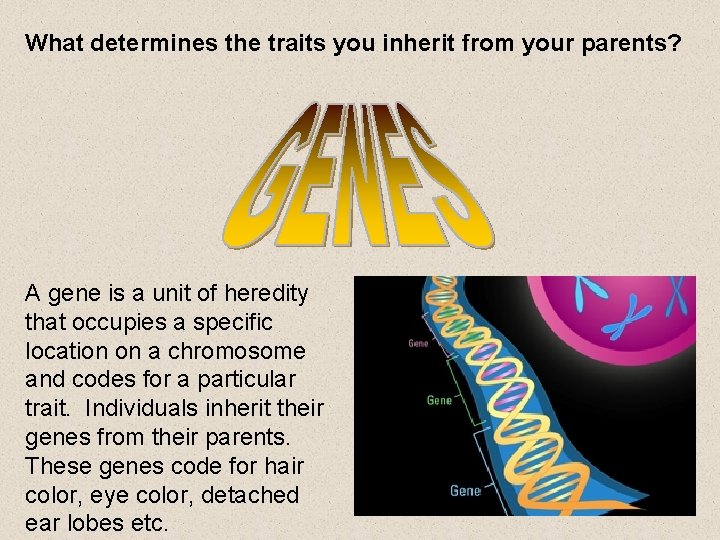 What determines the traits you inherit from your parents?

GENES

A gene is a unit of heredity that occupies a specific location on a chromosome and codes for a particular trait. Individuals inherit their genes from their parents. These genes code for hair color, eye color, detached ear lobes etc.

Gene

Gene

Gene